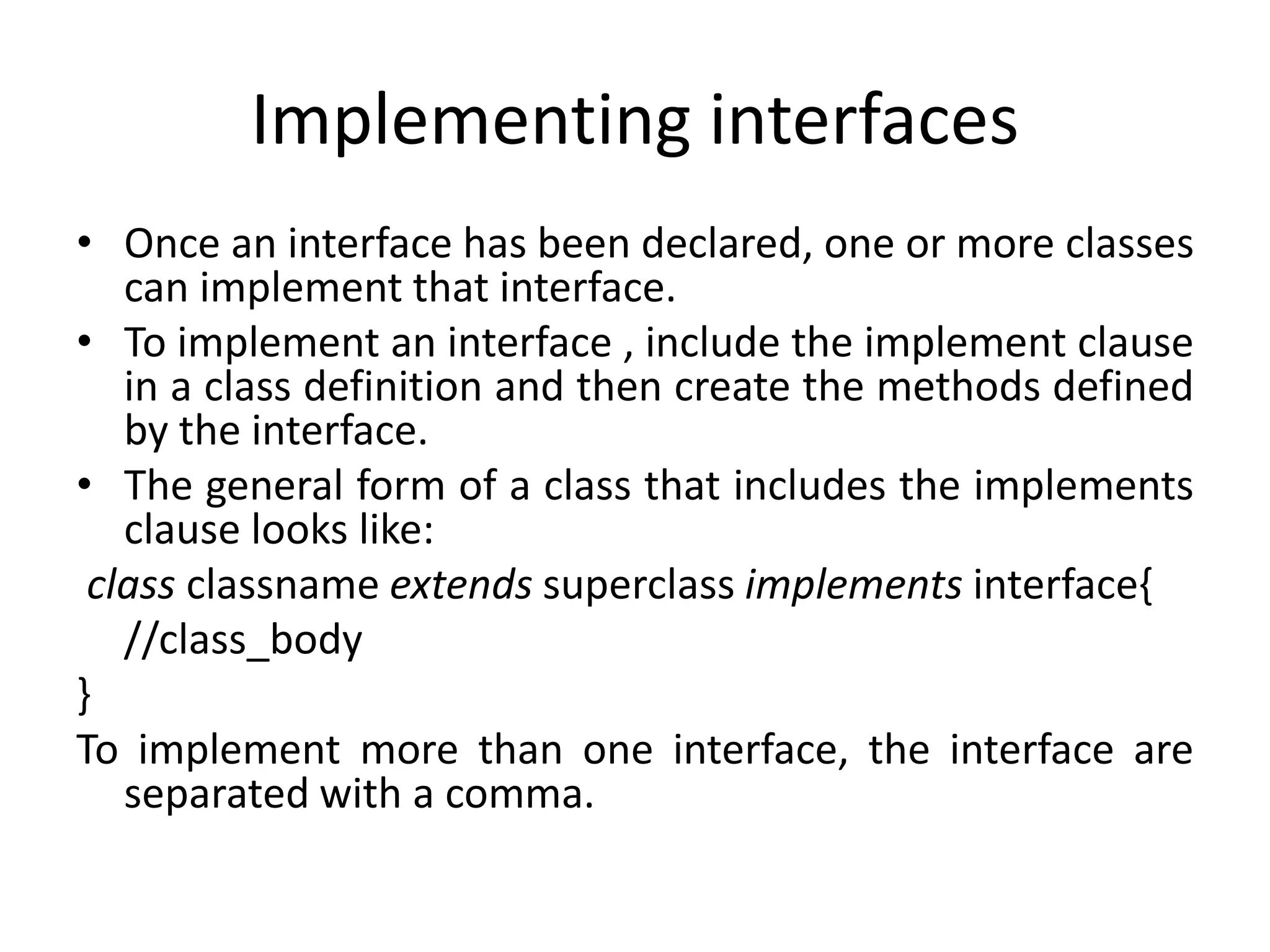 Implementing interfaces

• Once an interface has been declared, one or more classes can implement that interface.

• To implement an interface , include the implement clause in a class definition and then create the methods defined by the interface.

• The general form of a class that includes the implements clause looks like:

class classname extends superclass implements interface{

//class_body

}

To implement more than one interface, the interface are separated with a comma.